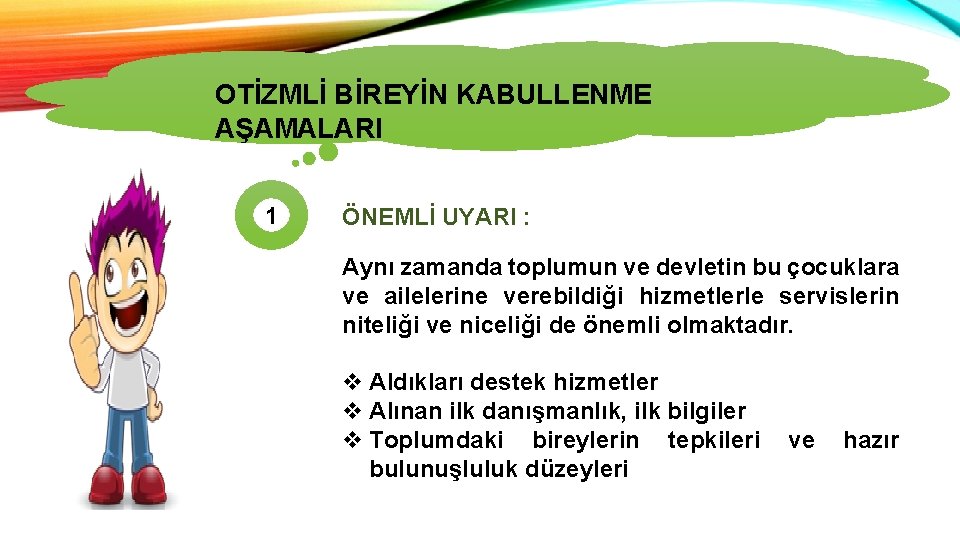 OTİZMLİ BİREYİN KABULLENME AŞAMALARI

1

ÖNEMLİ UYARI :

Aynı zamanda toplumun ve devletin bu çocuklara ve ailelerine verebildiği hizmetlerle servislerin niteliği ve niceliği de önemli olmaktadır.

❖ Aldıkları destek hizmetler
❖ Alınan ilk danışmanlık, ilk bilgiler
❖ Toplumdaki bireylerin tepkileri ve hazır bulunuşluluk düzeyleri